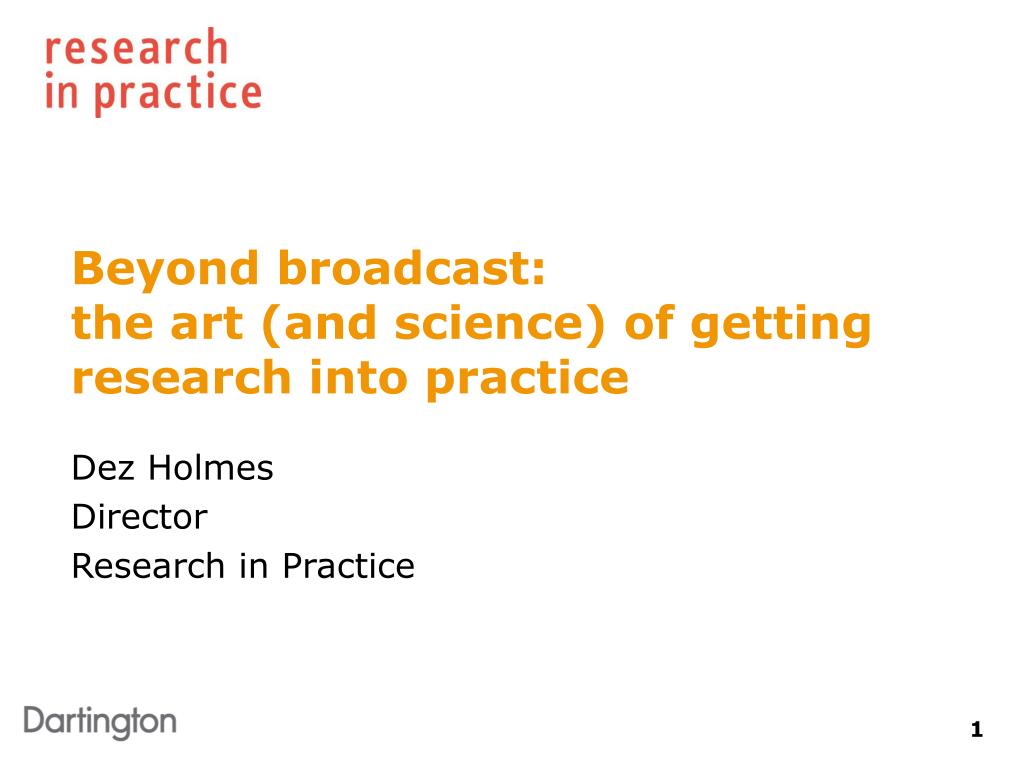 research
in practice

Beyond broadcast:
the art (and science) of getting research into practice

Dez Holmes
Director
Research in Practice

Dartington

1